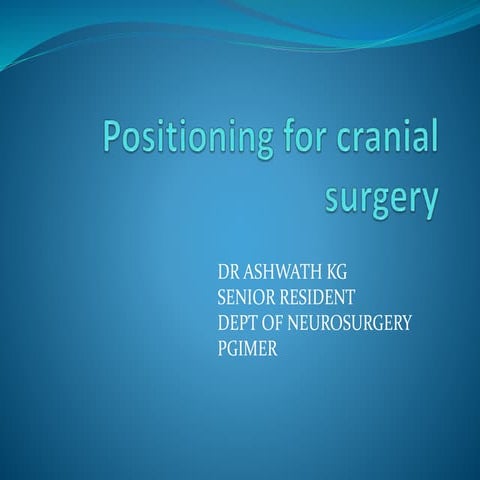 Positioning for cranial surgery

DR ASHWATH KG
SENIOR RESIDENT
DEPT OF NEUROSURGERY
PGIMER